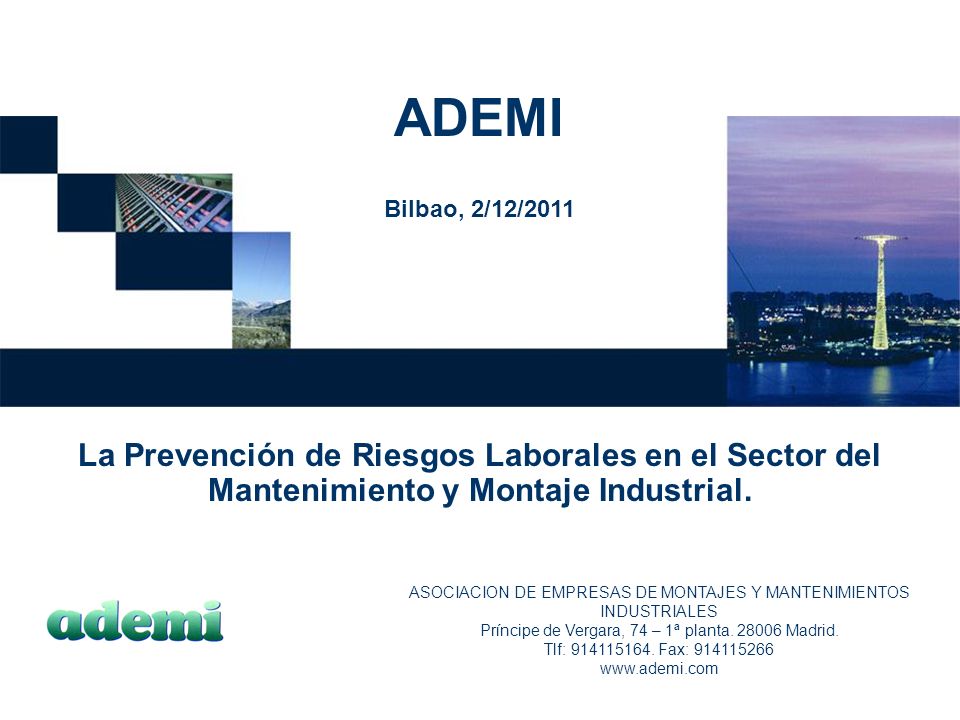 ADEMI

Bilbao, 2/12/2011

La Prevención de Riesgos Laborales en el Sector del Mantenimiento y Montaje Industrial.

ademi

ASOCIACION DE EMPRESAS DE MONTAJES Y MANTENIMIENTOS INDUSTRIALES
Príncipe de Vergara, 74 – 1ª planta. 28006 Madrid.
Tlf: 914115164. Fax: 914115266
www.ademi.com